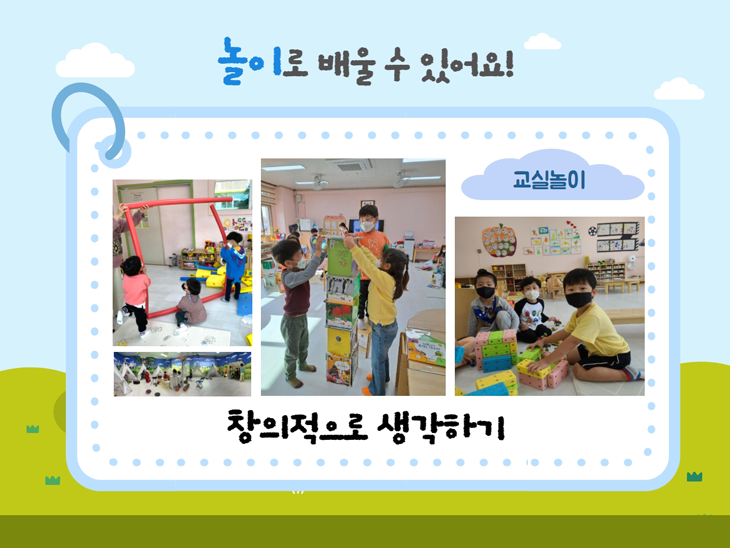 놀이로 배울 수 있어요!

교실놀이

창의적으로 생각하기